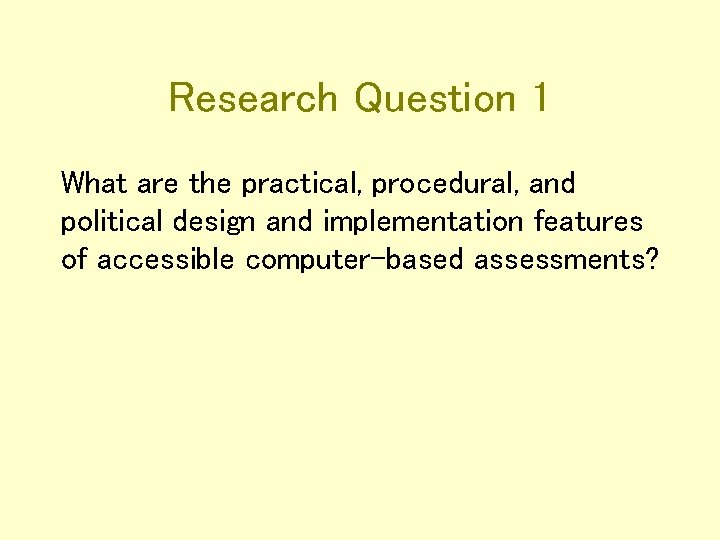 Research Question 1

What are the practical, procedural, and political design and implementation features of accessible computer-based assessments?